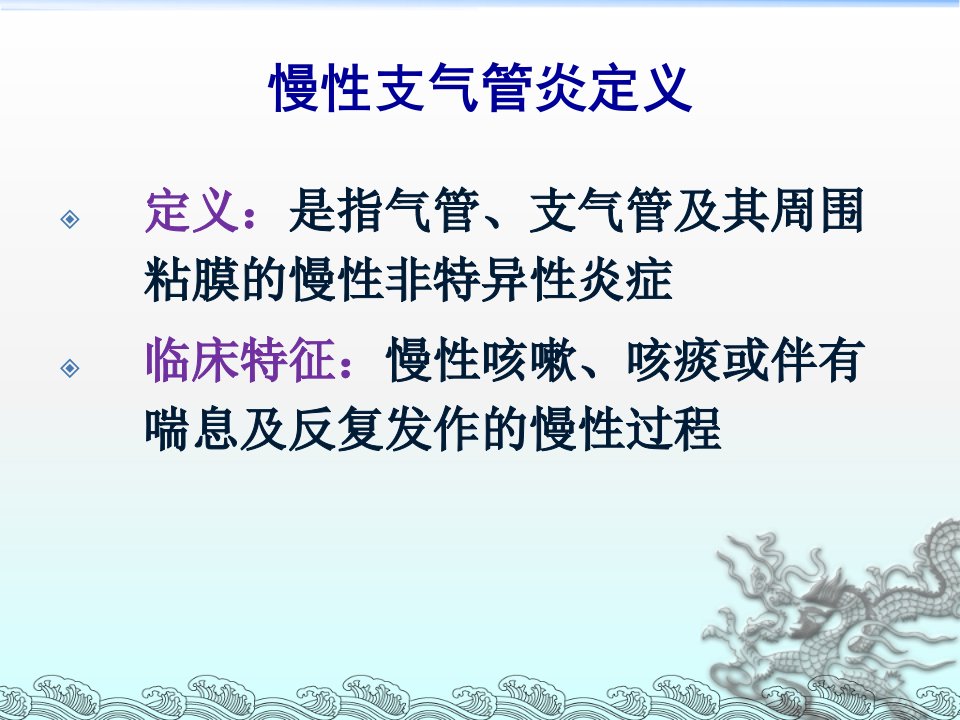 慢性支气管炎定义

定义：是指气管、支气管及其周围粘膜的慢性非特异性炎症

临床特征：慢性咳嗽、咳痰或伴有喘息及反复发作的慢性过程